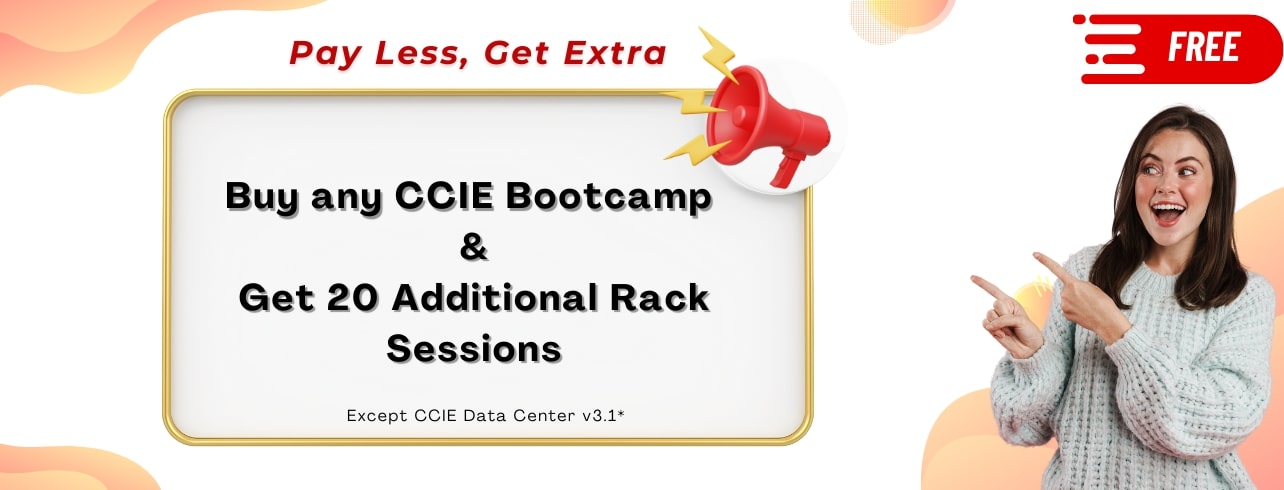 Pay Less, Get Extra

FREE

Buy any CCIE Bootcamp
&
Get 20 Additional Rack Sessions

Except CCIE Data Center v3.1*